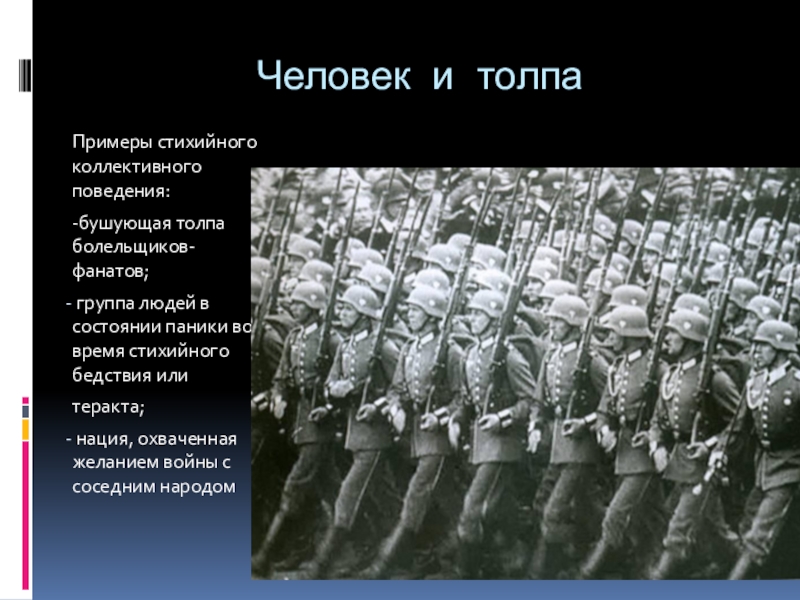 Человек и толпа

Примеры стихийного коллективного поведения:

-бушующая толпа болельщиков-фанатов;

- группа людей в состоянии паники во время стихийного бедствия или

теракта;

- нация, охваченная желанием войны с соседним народом